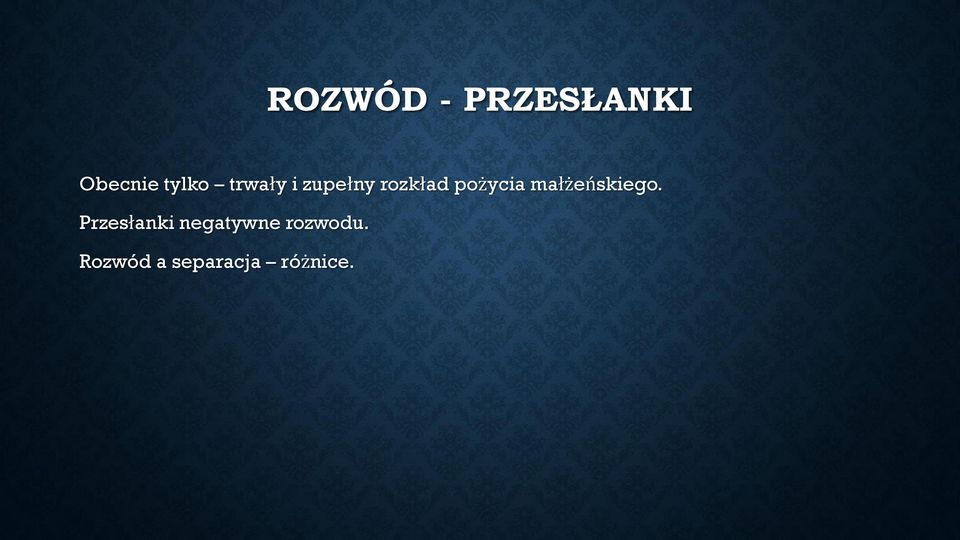 ROZWÓD - PRZESŁANKI

Obecnie tylko – trwały i zupełny rozkład pożycia małżeńskiego.

Przesłanki negatywne rozwodu.

Rozwód a separacja – różnice.